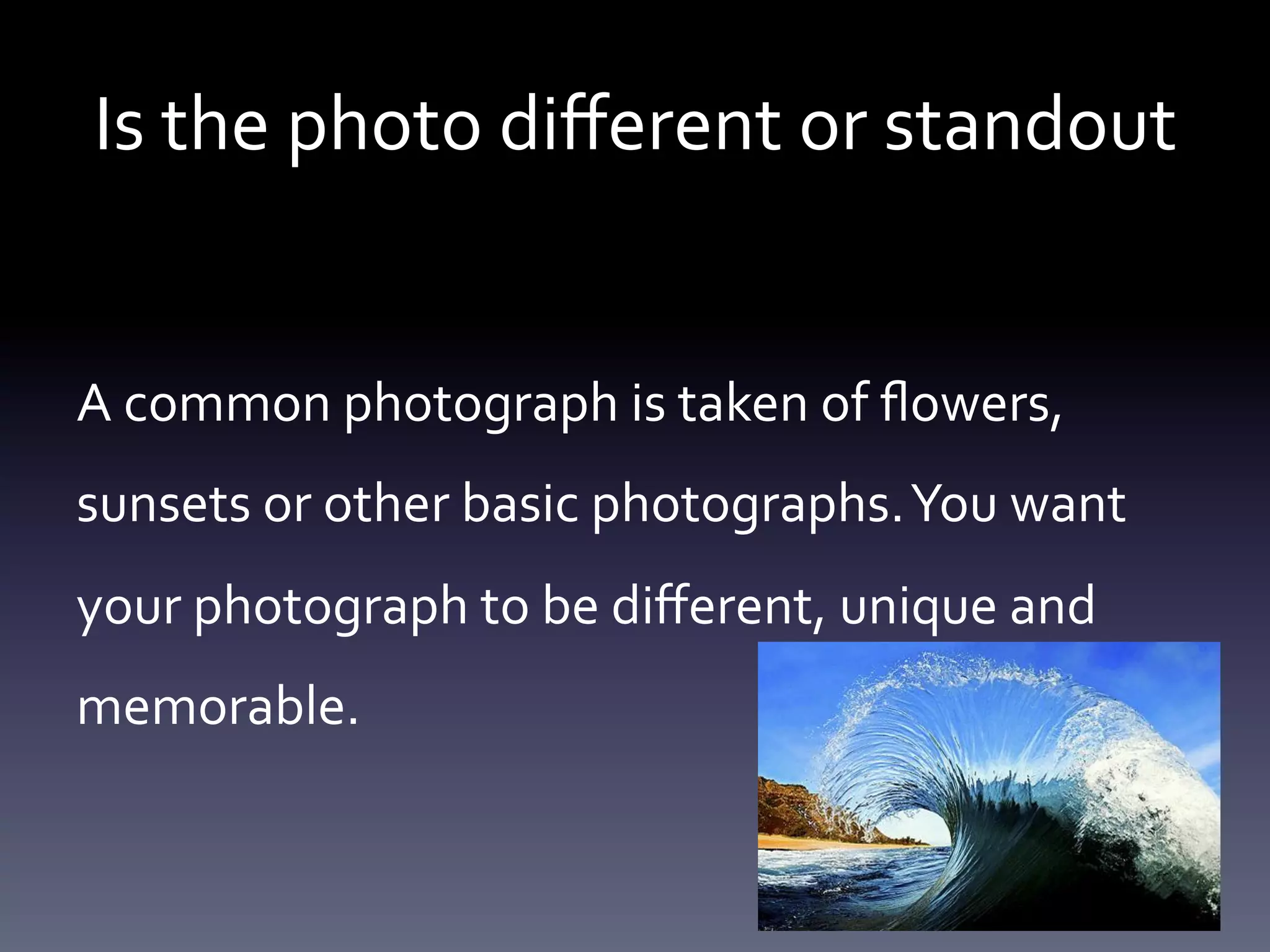 Is the photo different or standout

A common photograph is taken of flowers, sunsets or other basic photographs. You want your photograph to be different, unique and memorable.